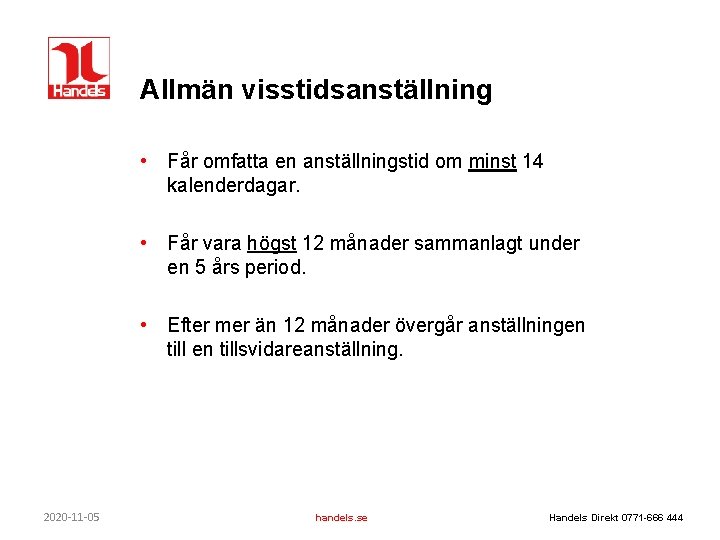 Handels

Allmän visstidsanställning

• Får omfatta en anställningstid om minst 14 kalenderdagar.

• Får vara högst 12 månader sammanlagt under en 5 års period.

• Efter mer än 12 månader övergår anställningen till en tillsvidareanställning.

2020-11-05

handels.se

Handels Direkt 0771-666 444